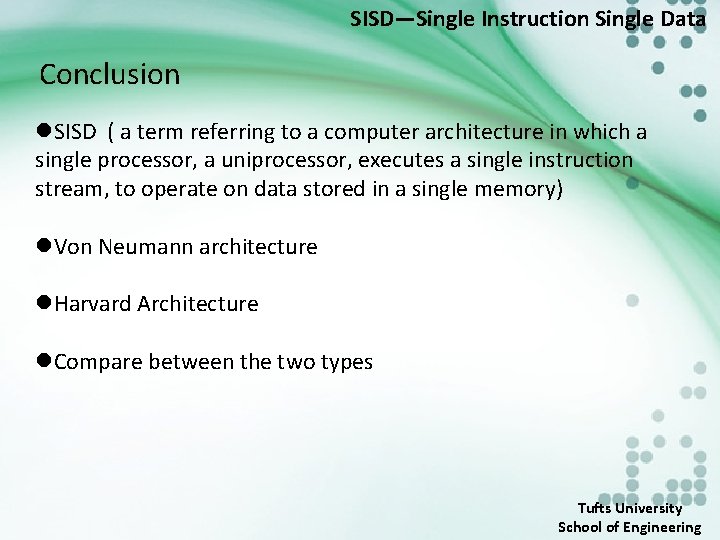 SISD—Single Instruction Single Data

Conclusion

●SISD ( a term referring to a computer architecture in which a single processor, a uniprocessor, executes a single instruction stream, to operate on data stored in a single memory)

●Von Neumann architecture

●Harvard Architecture

●Compare between the two types

Tufts University
School of Engineering